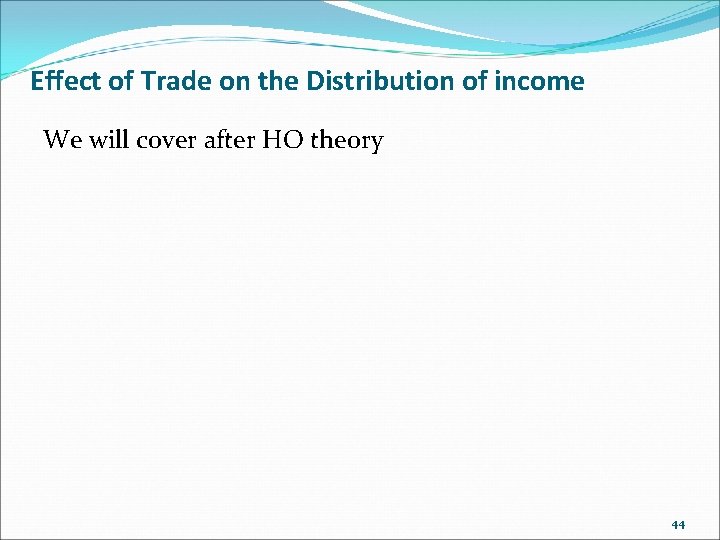 Effect of Trade on the Distribution of income

We will cover after HO theory

44